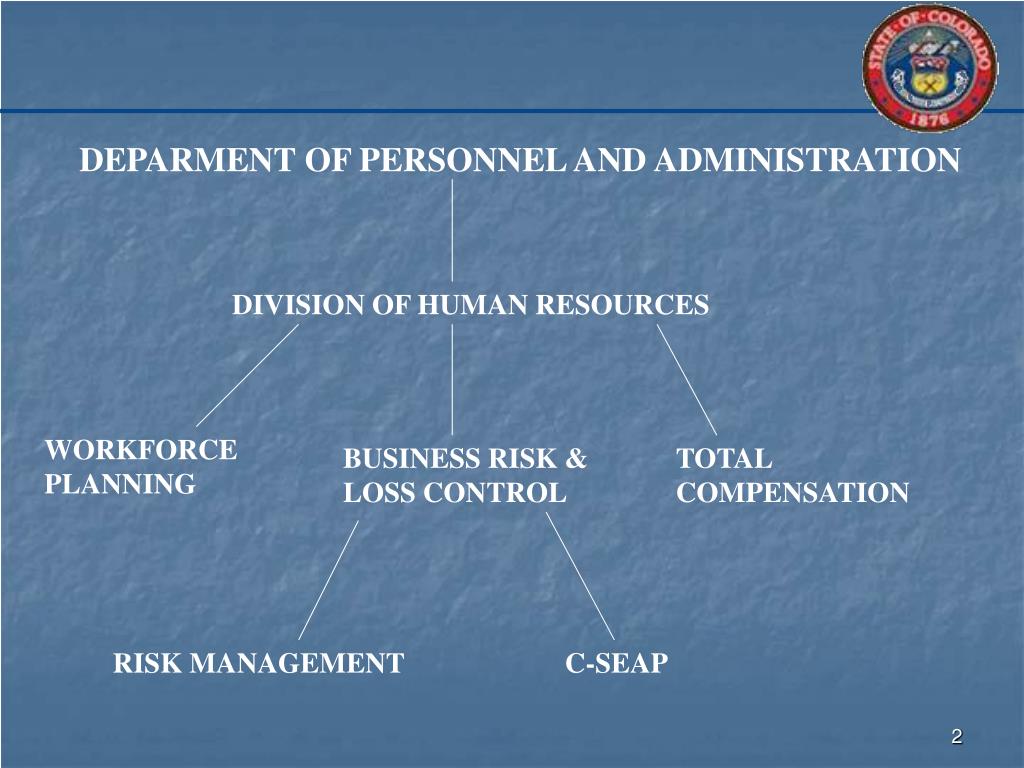 STATE OF COLORADO
1876

DEPARMENT OF PERSONNEL AND ADMINISTRATION

DIVISION OF HUMAN RESOURCES

WORKFORCE PLANNING

BUSINESS RISK & LOSS CONTROL

TOTAL COMPENSATION

RISK MANAGEMENT

C-SEAP

2